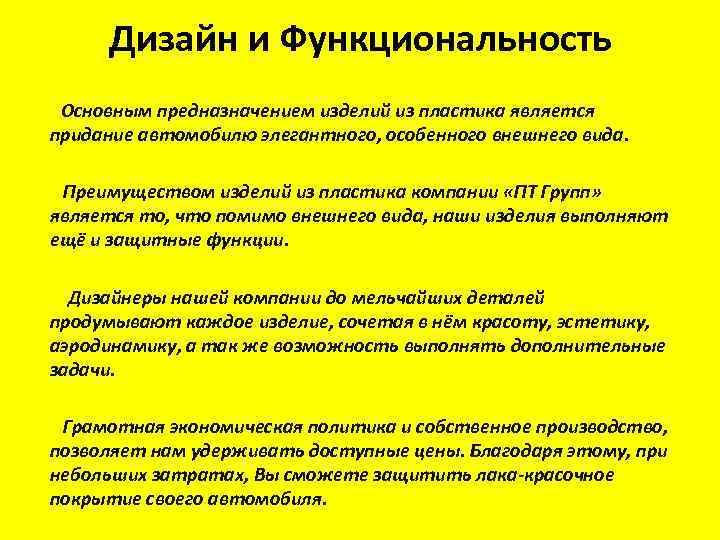 Дизайн и Функциональность

Основным предназначением изделий из пластика является придание автомобилю элегантного, особенного внешнего вида.

Преимуществом изделий из пластика компании «ПТ Групп» является то, что помимо внешнего вида, наши изделия выполняют ещё и защитные функции.

Дизайнеры нашей компании до мельчайших деталей продумывают каждое изделие, сочетая в нём красоту, эстетику, аэродинамику, а так же возможность выполнять дополнительные задачи.

Грамотная экономическая политика и собственное производство, позволяет нам удерживать доступные цены. Благодаря этому, при небольших затратах, Вы сможете защитить лака-красочное покрытие своего автомобиля.